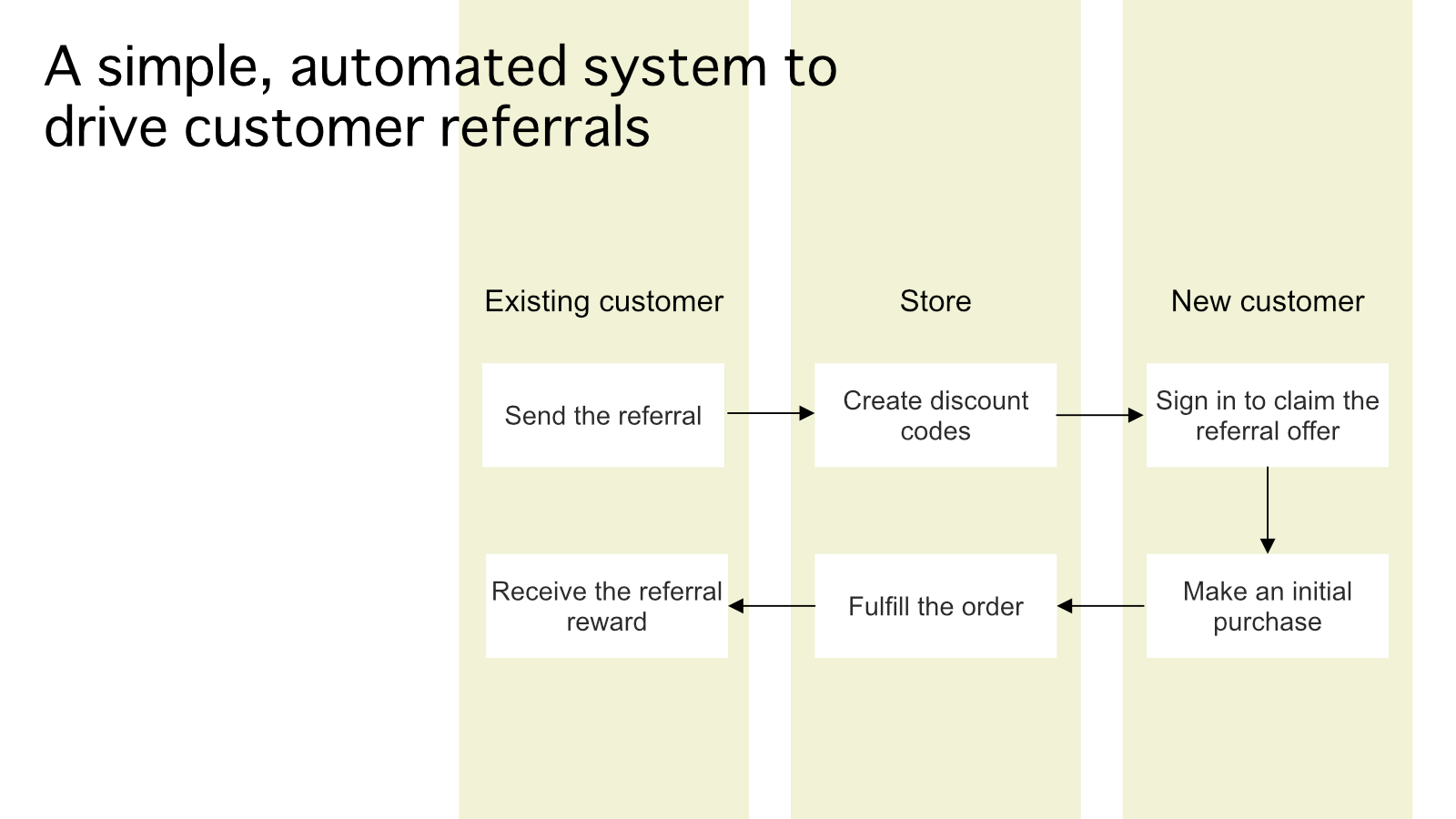 A simple, automated system to drive customer referrals

Existing customer

Send the referral

Receive the referral reward

Store

Create discount codes

Fulfill the order

New customer

Sign in to claim the referral offer

Make an initial purchase